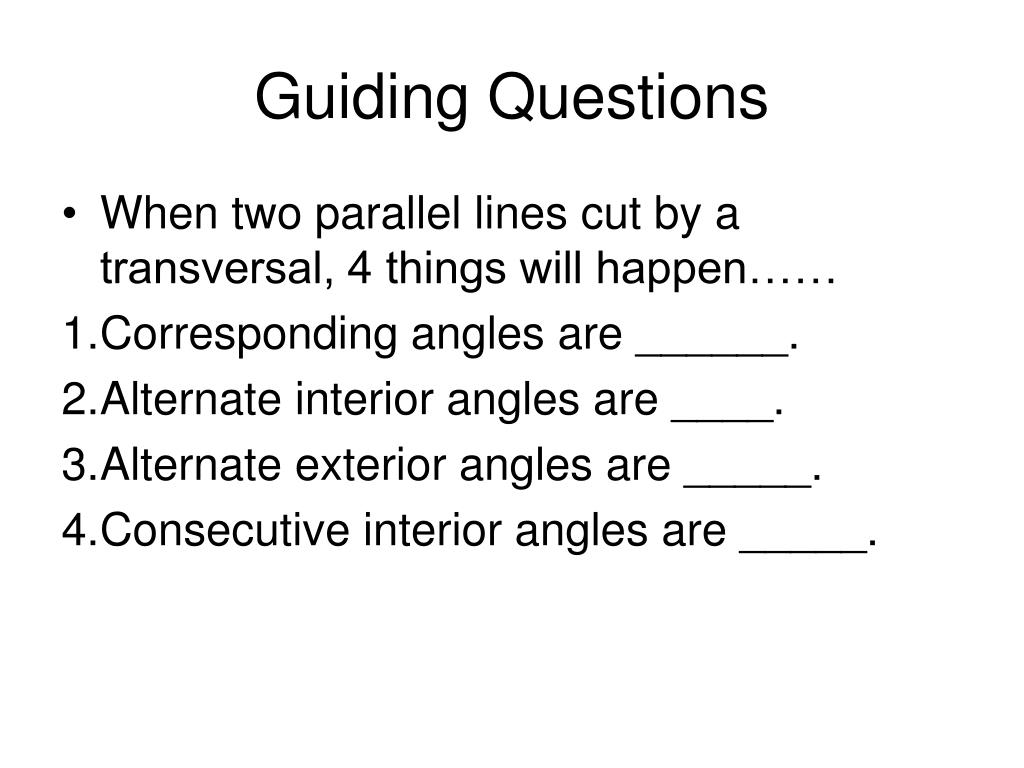 Guiding Questions

• When two parallel lines cut by a transversal, 4 things will happen……

1.Corresponding angles are ______.

2.Alternate interior angles are ____.

3.Alternate exterior angles are _____.

4.Consecutive interior angles are _____.